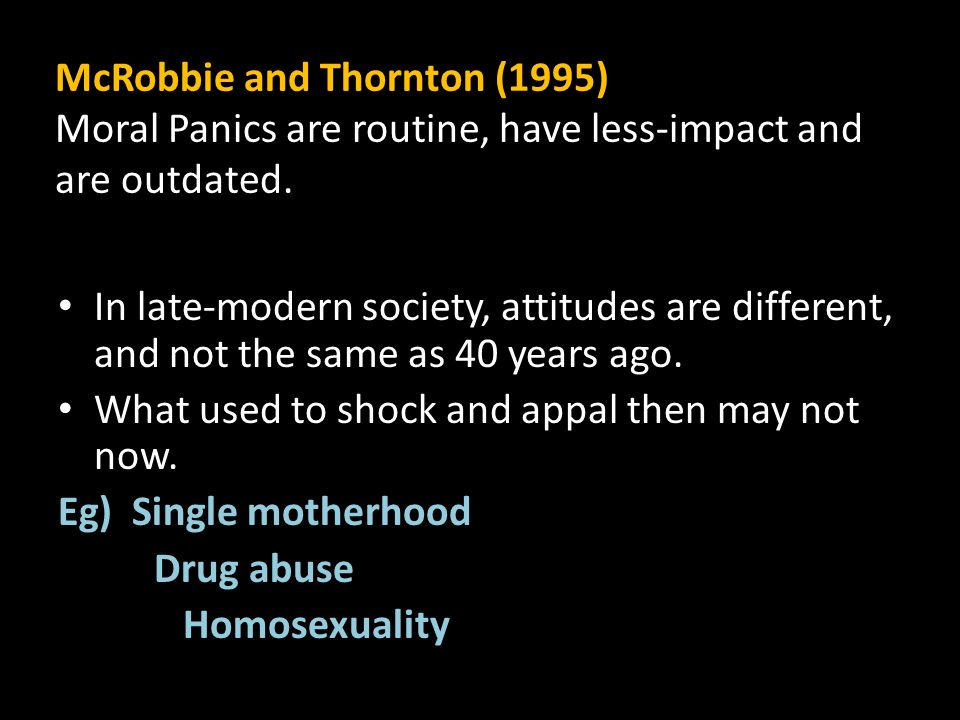 McRobbie and Thornton (1995)
Moral Panics are routine, have less-impact and are outdated.

• In late-modern society, attitudes are different, and not the same as 40 years ago.
• What used to shock and appal then may not now.

Eg) Single motherhood
Drug abuse
Homosexuality